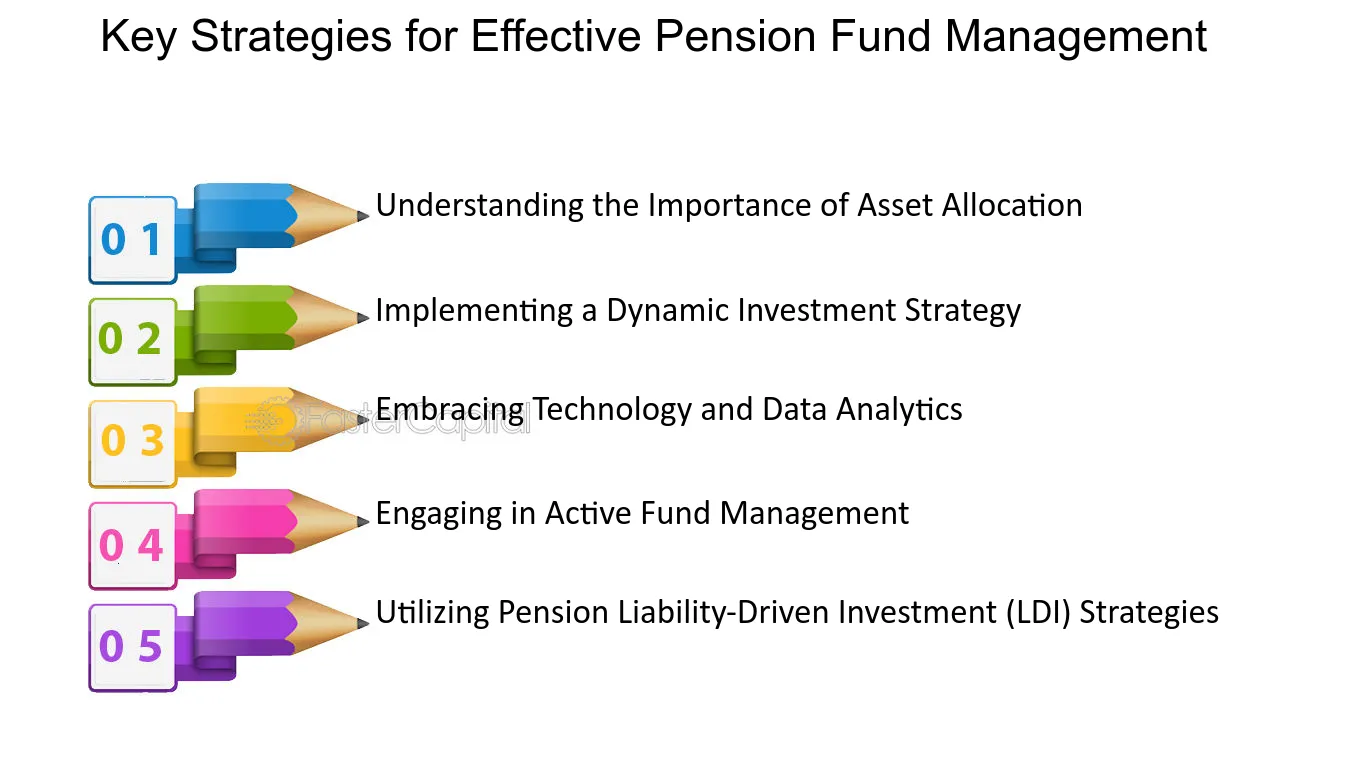 Key Strategies for Effective Pension Fund Management

0 1 Understanding the Importance of Asset Allocation

0 2 Implementing a Dynamic Investment Strategy

0 3 Embracing Technology and Data Analytics

FasterCapital

0 4 Engaging in Active Fund Management

0 5 Utilizing Pension Liability-Driven Investment (LDI) Strategies